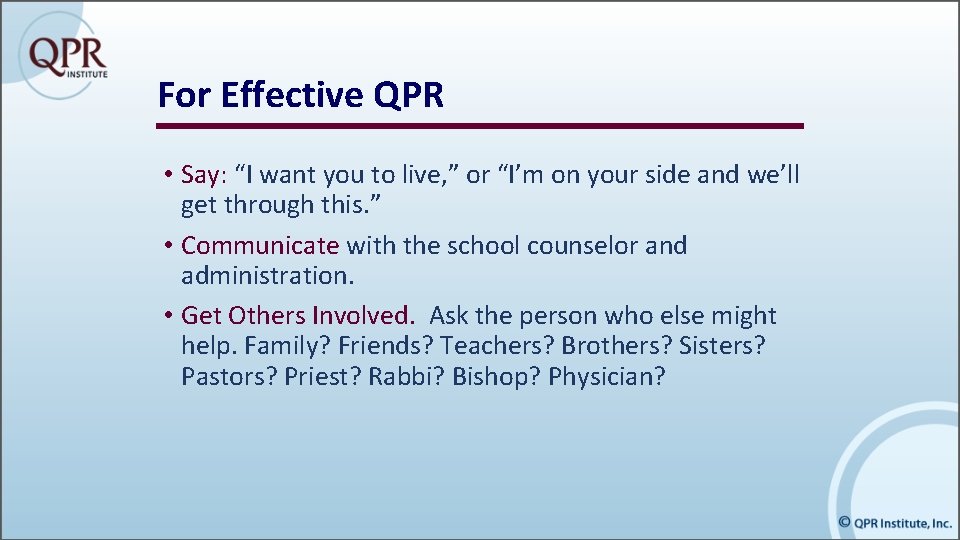 QPR INSTITUTE

For Effective QPR

• Say: “I want you to live,” or “I’m on your side and we’ll get through this.”

• Communicate with the school counselor and administration.

• Get Others Involved. Ask the person who else might help. Family? Friends? Teachers? Brothers? Sisters? Pastors? Priest? Rabbi? Bishop? Physician?

© QPR Institute, Inc.